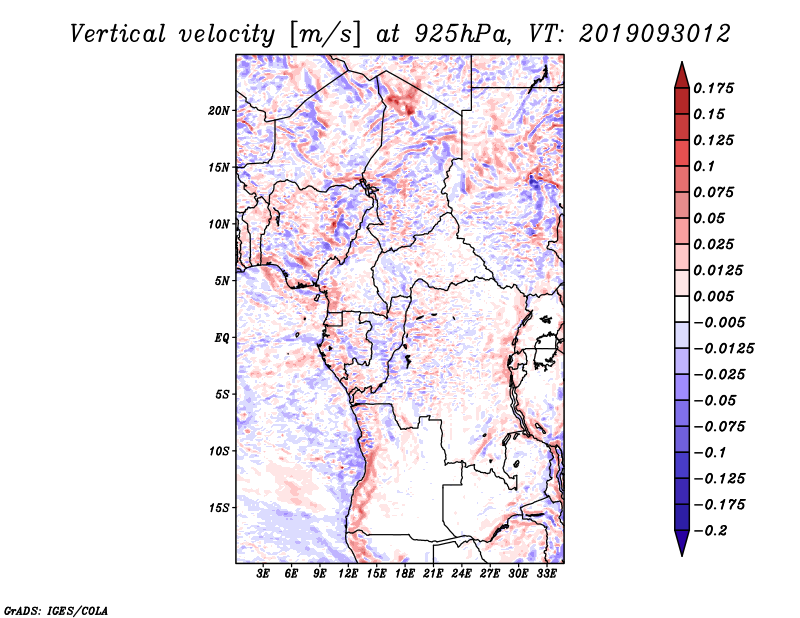 Vertical velocity [m/s] at 925hPa, VT: 2019093012

20N
15N
10N
5N
EQ
5S
10S
15S

3E 6E 9E 12E 15E 18E 21E 24E 27E 30E 33E

0.175
0.15
0.125
0.1
0.075
0.05
0.025
0.0125
0.005
−0.005
−0.0125
−0.025
−0.05
−0.075
−0.1
−0.125
−0.175
−0.2

GrADS: IGES/COLA